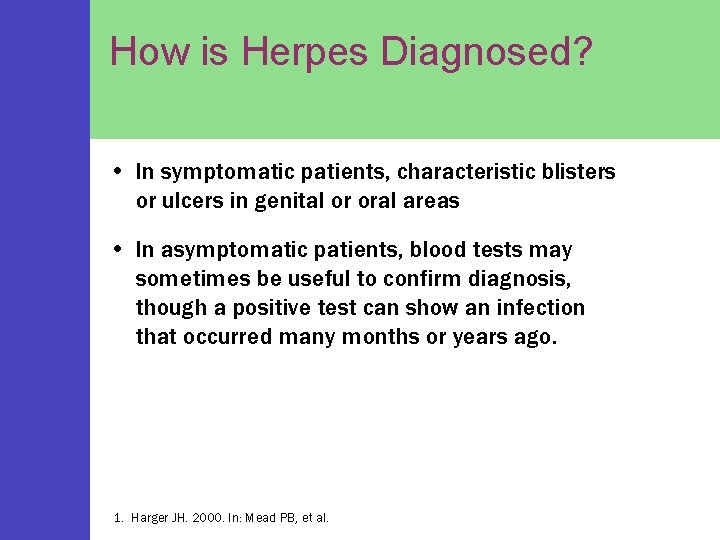 How is Herpes Diagnosed?

• In symptomatic patients, characteristic blisters or ulcers in genital or oral areas

• In asymptomatic patients, blood tests may sometimes be useful to confirm diagnosis, though a positive test can show an infection that occurred many months or years ago.

1. Harger JH. 2000. In: Mead PB, et al.